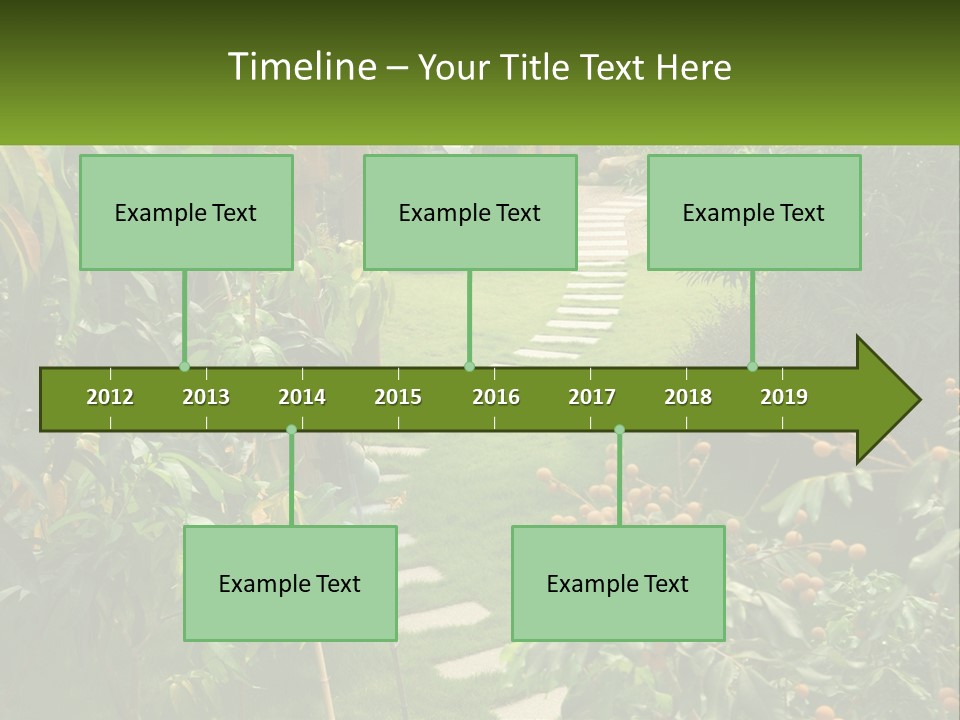 Timeline – Your Title Text Here

Example Text

Example Text

Example Text

2012 2013 2014 2015 2016 2017 2018 2019

Example Text

Example Text